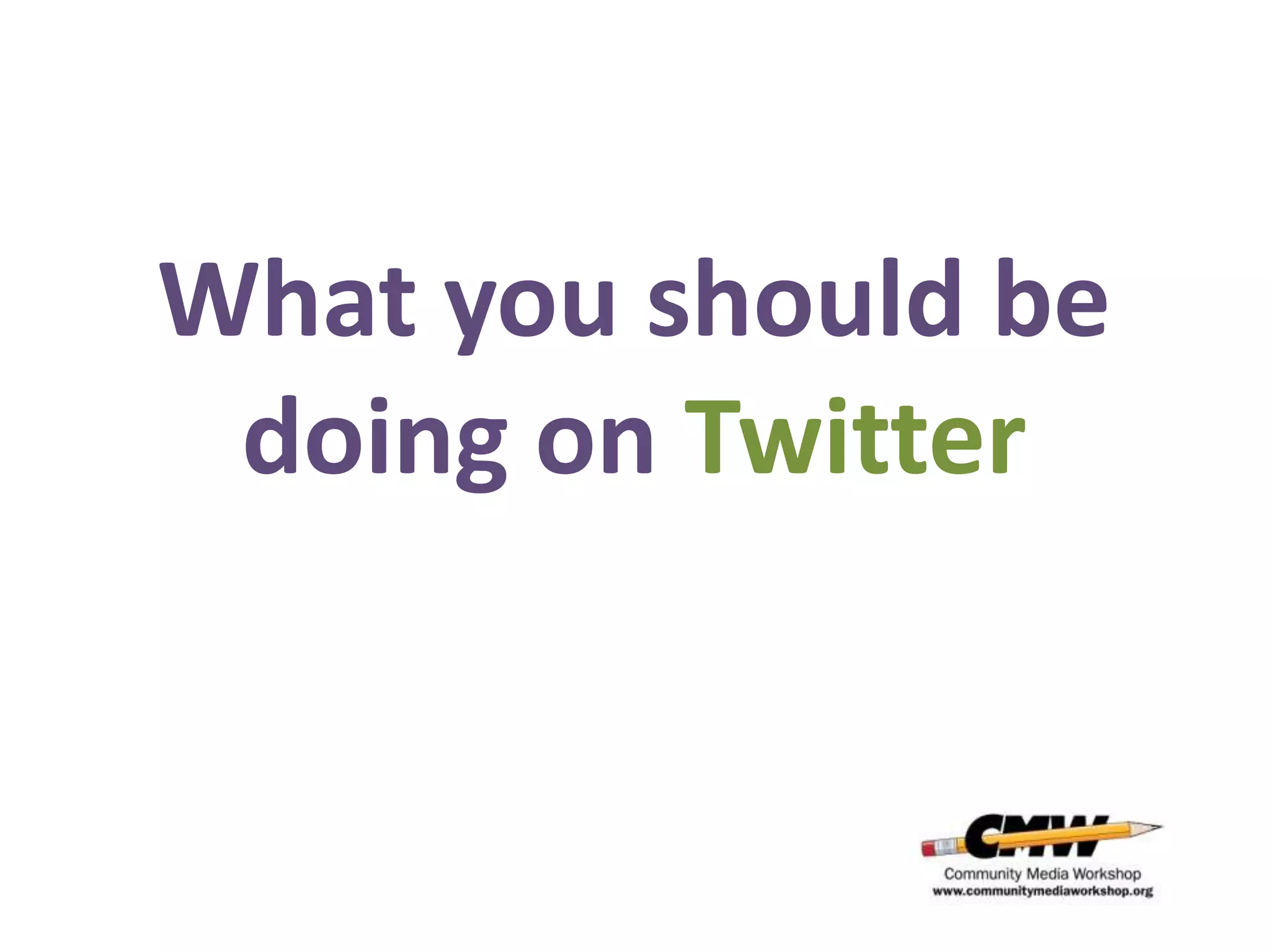 What you should be doing on Twitter

CMW
Community Media Workshop
www.communitymediaworkshop.org